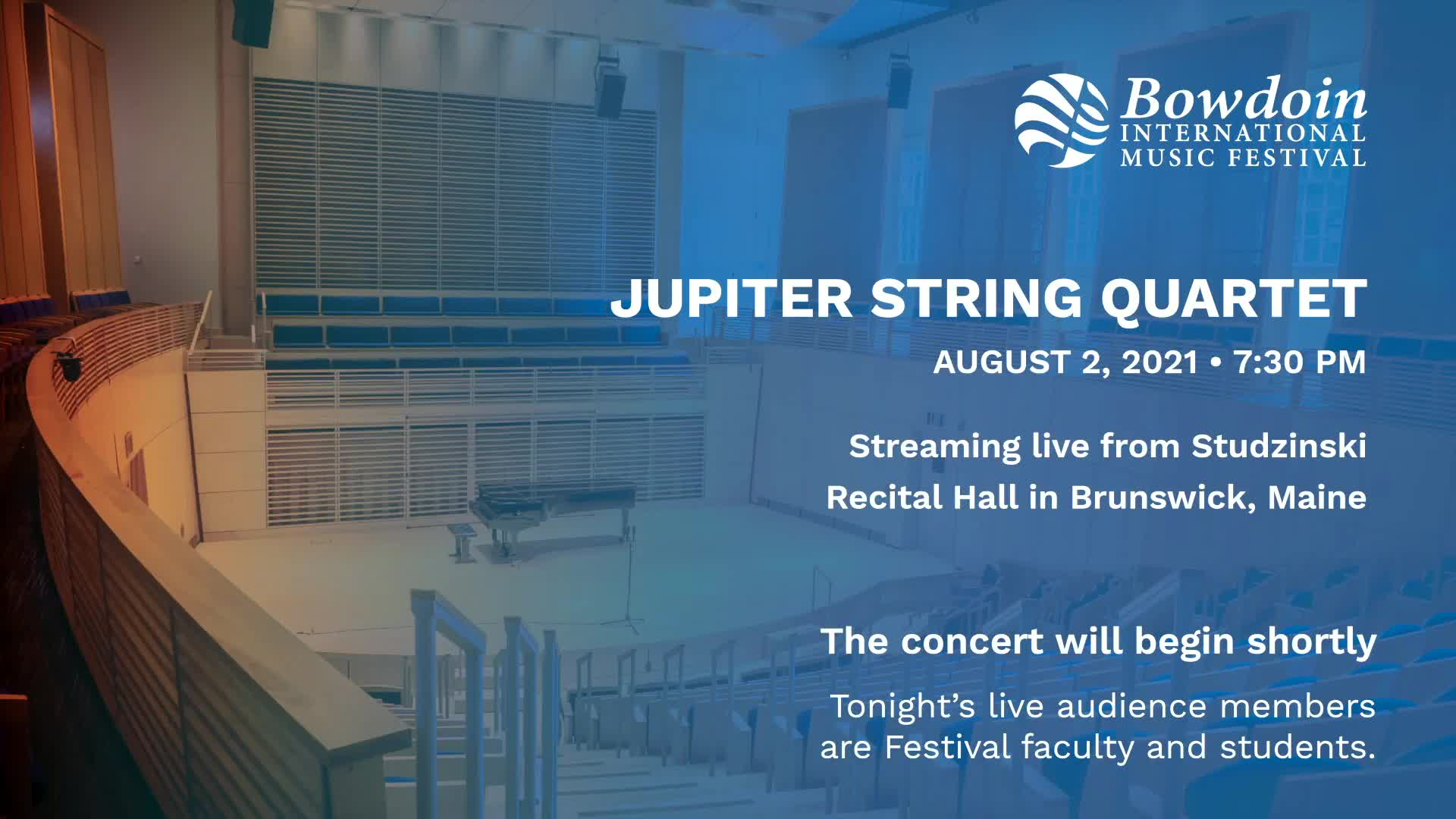 Bowdoin
INTERNATIONAL
MUSIC FESTIVAL

JUPITER STRING QUARTET

AUGUST 2, 2021 • 7:30 PM

Streaming live from Studzinski Recital Hall in Brunswick, Maine

The concert will begin shortly

Tonight's live audience members are Festival faculty and students.